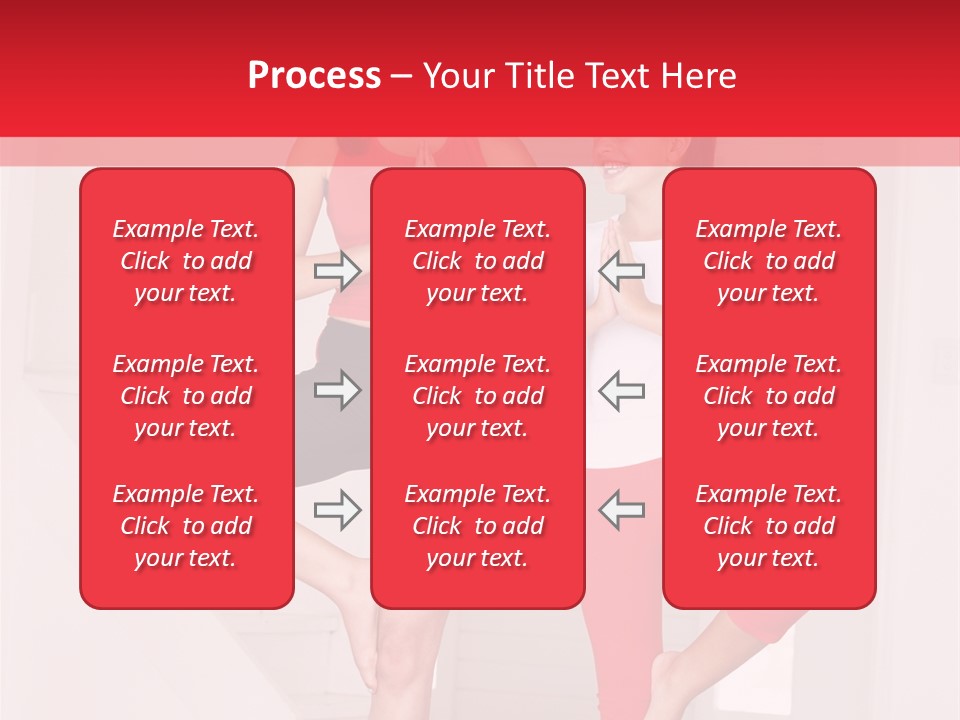 Process – Your Title Text Here

Example Text. Click to add your text.

Example Text. Click to add your text.

Example Text. Click to add your text.

Example Text. Click to add your text.

Example Text. Click to add your text.

Example Text. Click to add your text.

Example Text. Click to add your text.

Example Text. Click to add your text.

Example Text. Click to add your text.